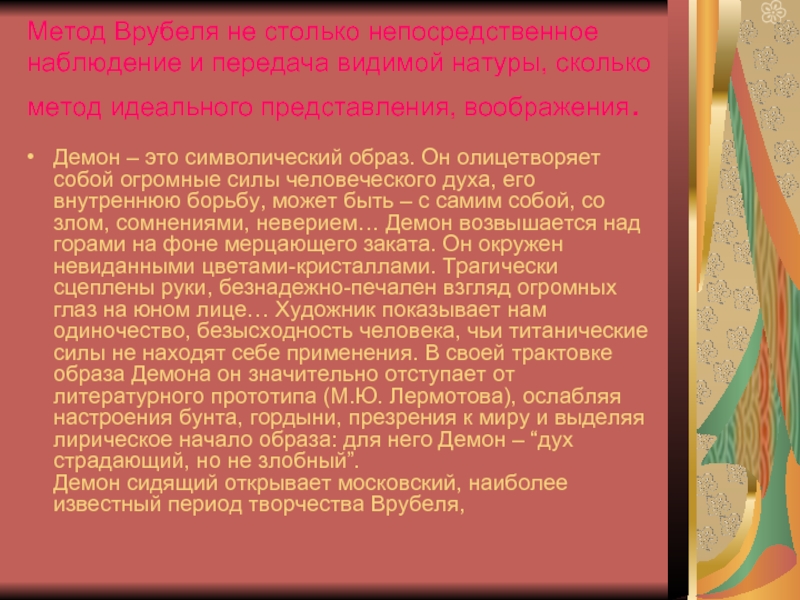 Метод Врубеля не столько непосредственное наблюдение и передача видимой натуры, сколько метод идеального представления, воображения.

• Демон – это символический образ. Он олицетворяет собой огромные силы человеческого духа, его внутреннюю борьбу, может быть – с самим собой, со злом, сомнениями, неверием… Демон возвышается над горами на фоне мерцающего заката. Он окружен невиданными цветами-кристаллами. Трагически сцеплены руки, безнадежно-печален взгляд огромных глаз на юном лице… Художник показывает нам одиночество, безысходность человека, чьи титанические силы не находят себе применения. В своей трактовке образа Демона он значительно отступает от литературного прототипа (М.Ю. Лермотова), ослабляя настроения бунта, гордыни, презрения к миру и выделяя лирическое начало образа: для него Демон – “дух страдающий, но не злобный”.
Демон сидящий открывает московский, наиболее известный период творчества Врубеля,